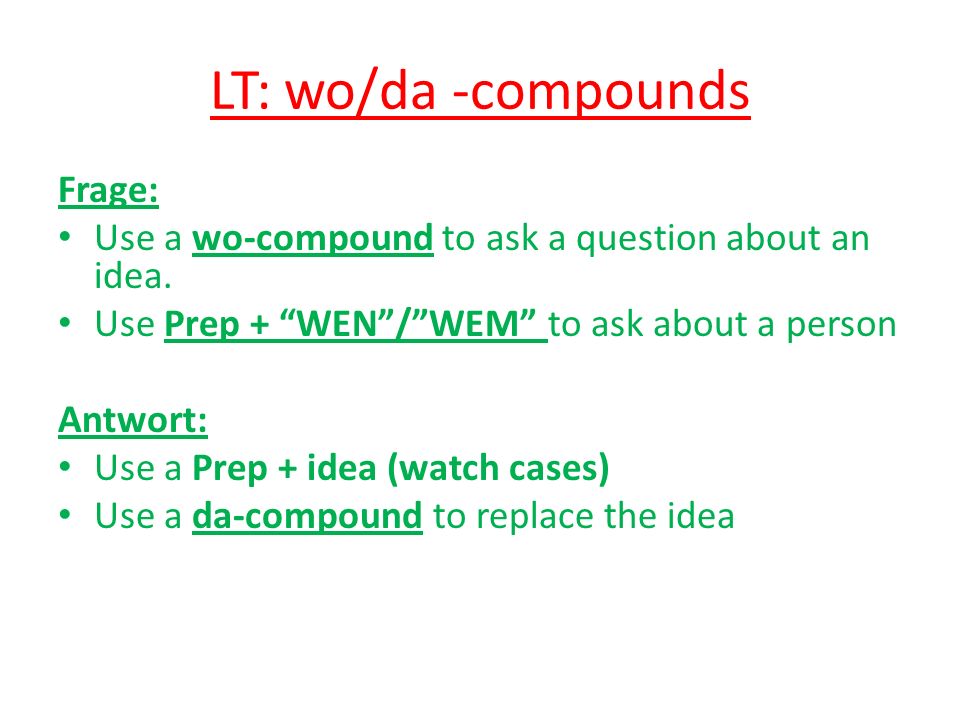 LT: wo/da -compounds

Frage:
• Use a wo-compound to ask a question about an idea.
• Use Prep + “WEN”/”WEM” to ask about a person

Antwort:
• Use a Prep + idea (watch cases)
• Use a da-compound to replace the idea